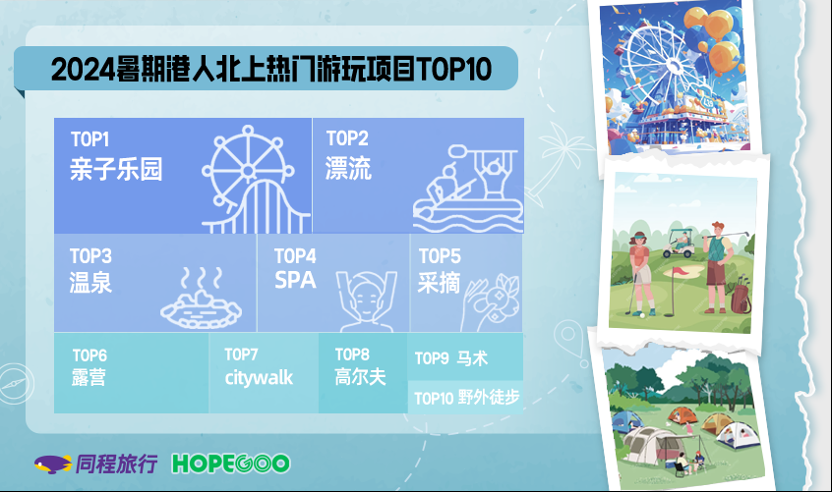 2024暑期港人北上热门游玩项目TOP10

TOP1
亲子乐园

TOP2
漂流

TOP3
温泉

TOP4
SPA

TOP5
采摘

TOP6
露营

TOP7
citywalk

TOP8
高尔夫

TOP9 马术

TOP10 野外徒步

同程旅行 HOPEGOO